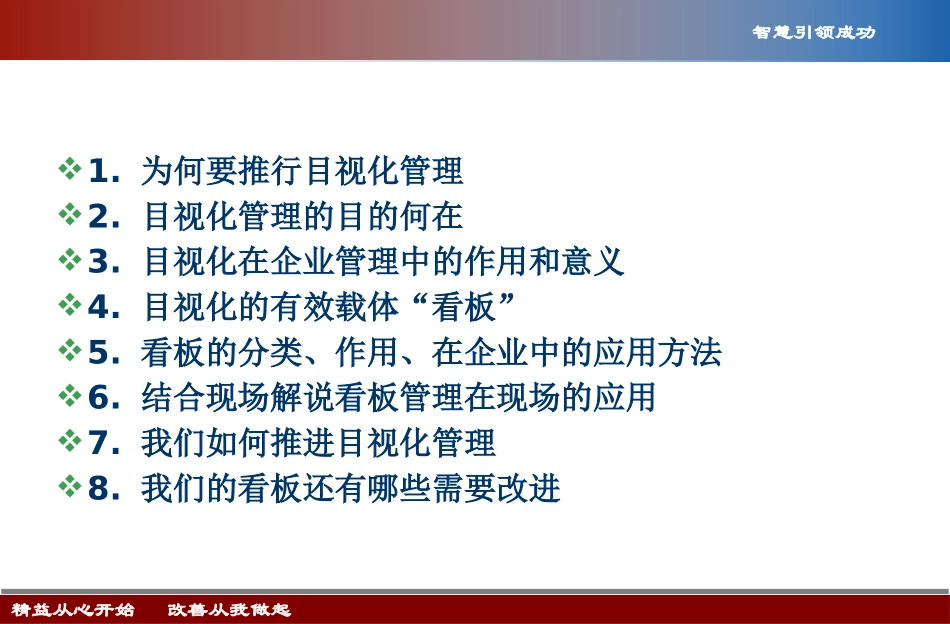 智慧引领成功

❖1. 为何要推行目视化管理
❖2. 目视化管理的目的何在
❖3. 目视化在企业管理中的作用和意义
❖4. 目视化的有效载体“看板”
❖5. 看板的分类、作用、在企业中的应用方法
❖6. 结合现场解说看板管理在现场的应用
❖7. 我们如何推进目视化管理
❖8. 我们的看板还有哪些需要改进

精益从心开始　改善从我做起